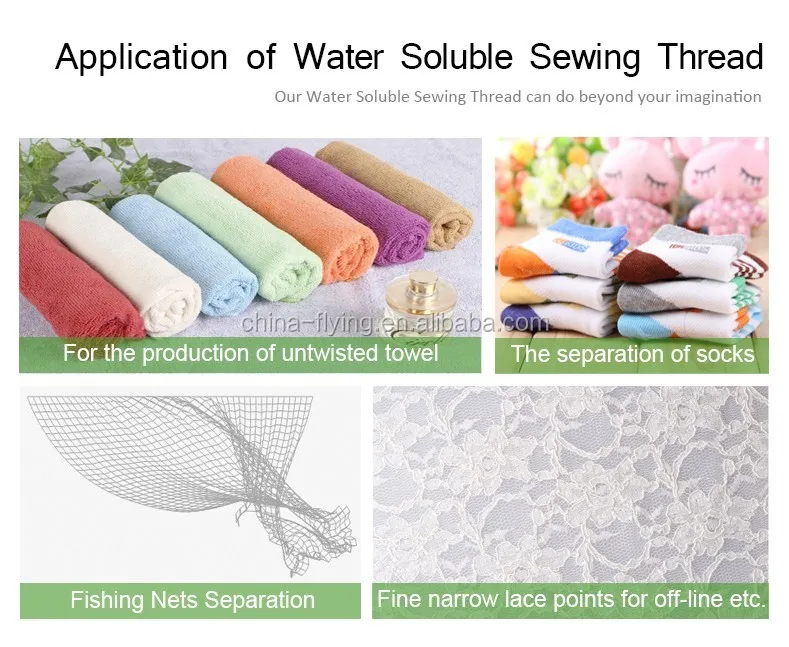 Application of Water Soluble Sewing Thread

Our Water Soluble Sewing Thread can do beyond your imagination

china-flying.en.alibaba.com

For the production of untwisted towel

The separation of socks

Fishing Nets Separation

Fine narrow lace points for off-line etc.